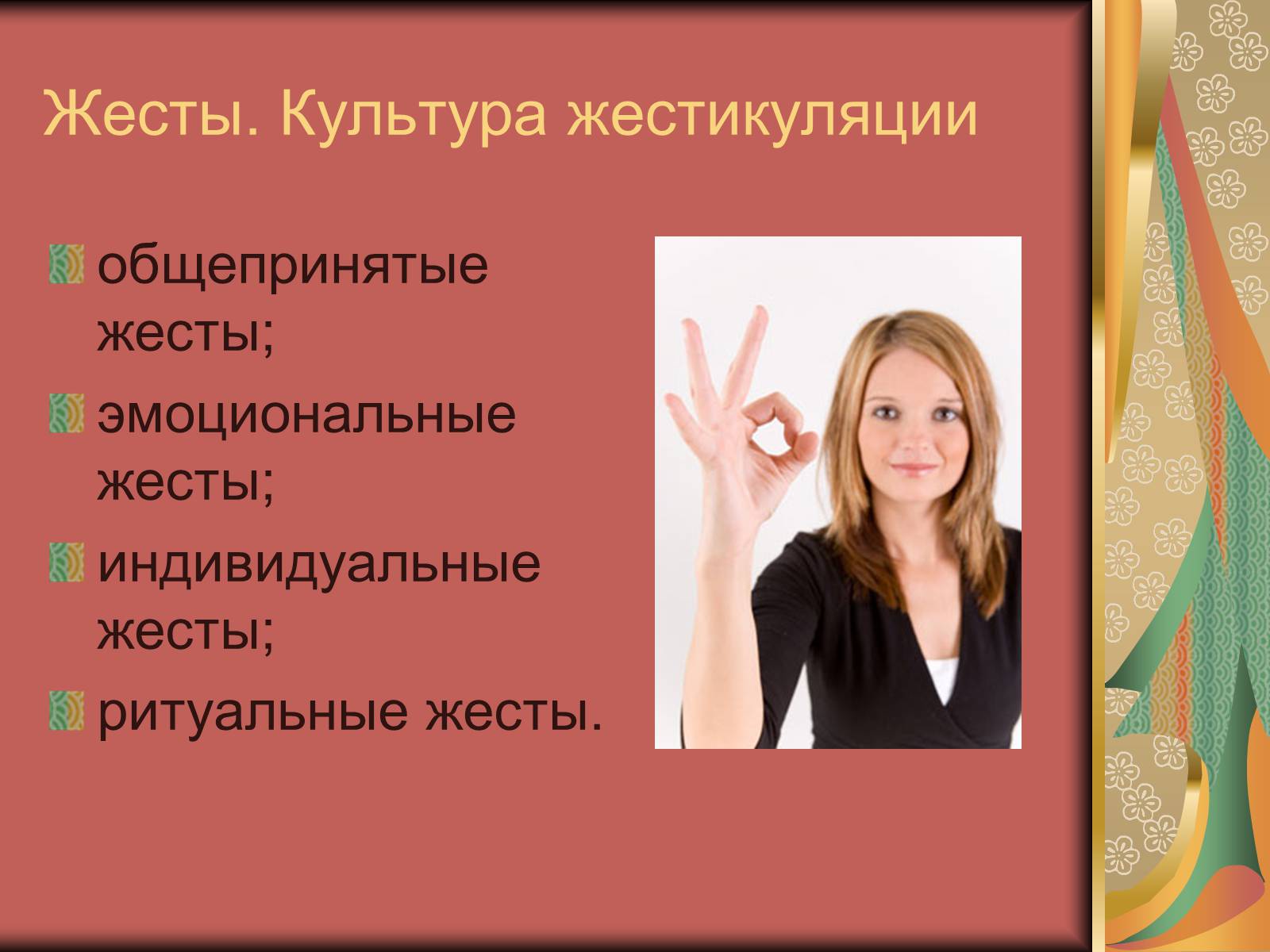 Жесты. Культура жестикуляции

общепринятые жесты;

эмоциональные жесты;

индивидуальные жесты;

ритуальные жесты.